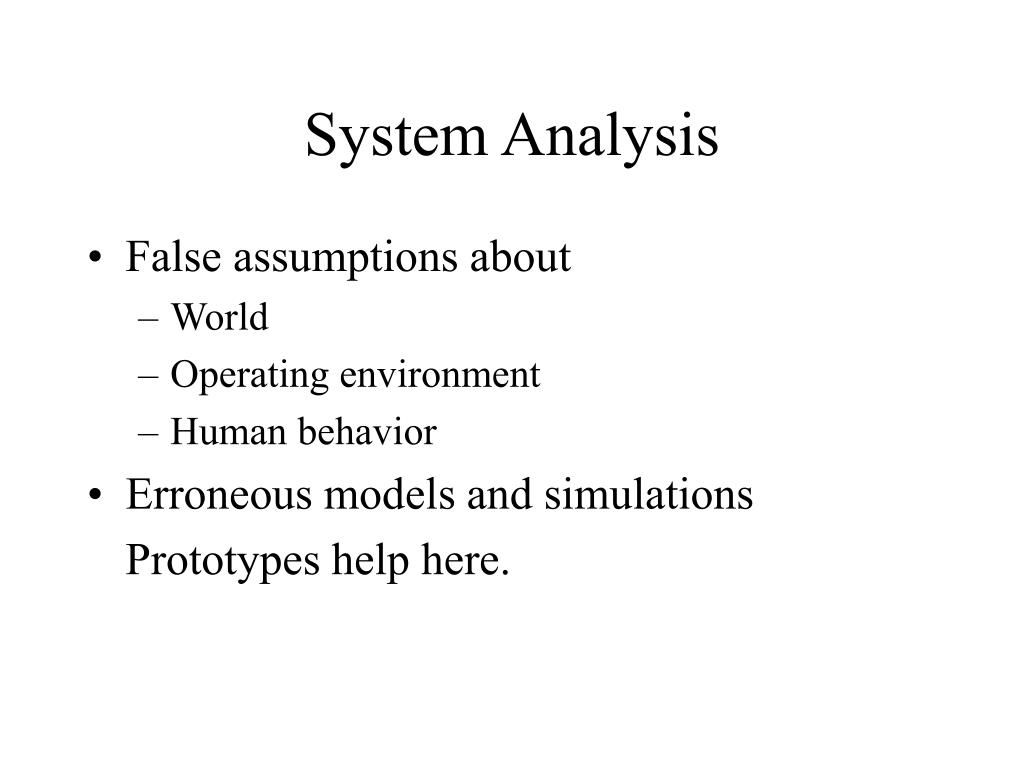 System Analysis

• False assumptions about
– World
– Operating environment
– Human behavior
• Erroneous models and simulations

Prototypes help here.